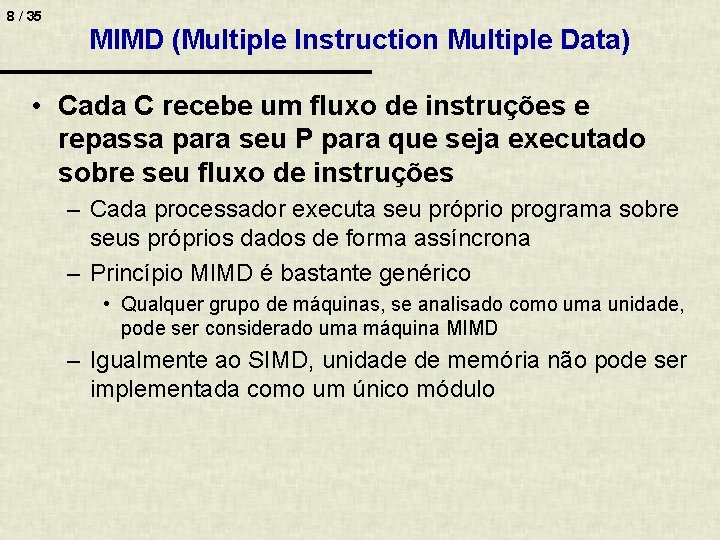 8 / 35

MIMD (Multiple Instruction Multiple Data)

• Cada C recebe um fluxo de instruções e repassa para seu P para que seja executado sobre seu fluxo de instruções

– Cada processador executa seu próprio programa sobre seus próprios dados de forma assíncrona

– Princípio MIMD é bastante genérico

• Qualquer grupo de máquinas, se analisado como uma unidade, pode ser considerado uma máquina MIMD

– Igualmente ao SIMD, unidade de memória não pode ser implementada como um único módulo